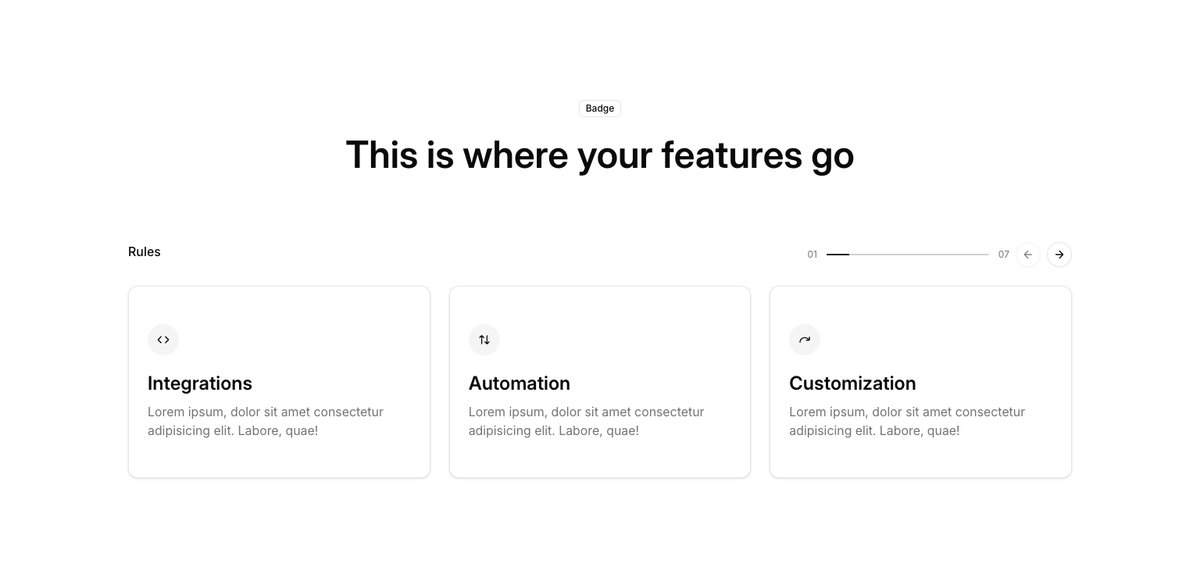 Badge

This is where your features go

Rules

01 07

Integrations

Lorem ipsum, dolor sit amet consectetur adipisicing elit. Labore, quae!

Automation

Lorem ipsum, dolor sit amet consectetur adipisicing elit. Labore, quae!

Customization

Lorem ipsum, dolor sit amet consectetur adipisicing elit. Labore, quae!